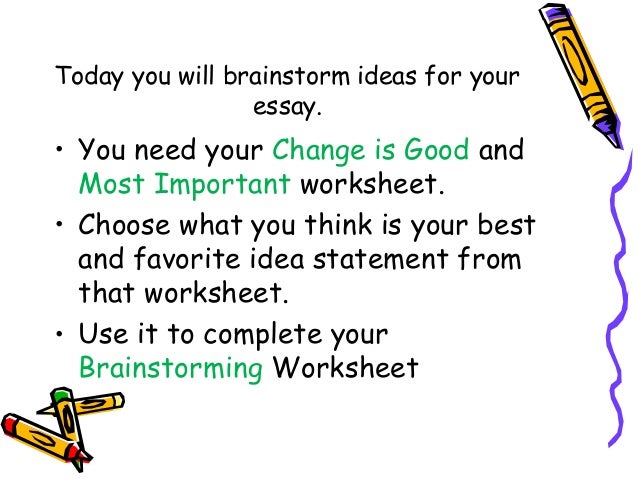 Today you will brainstorm ideas for your essay.

• You need your Change is Good and Most Important worksheet.

• Choose what you think is your best and favorite idea statement from that worksheet.

• Use it to complete your Brainstorming Worksheet